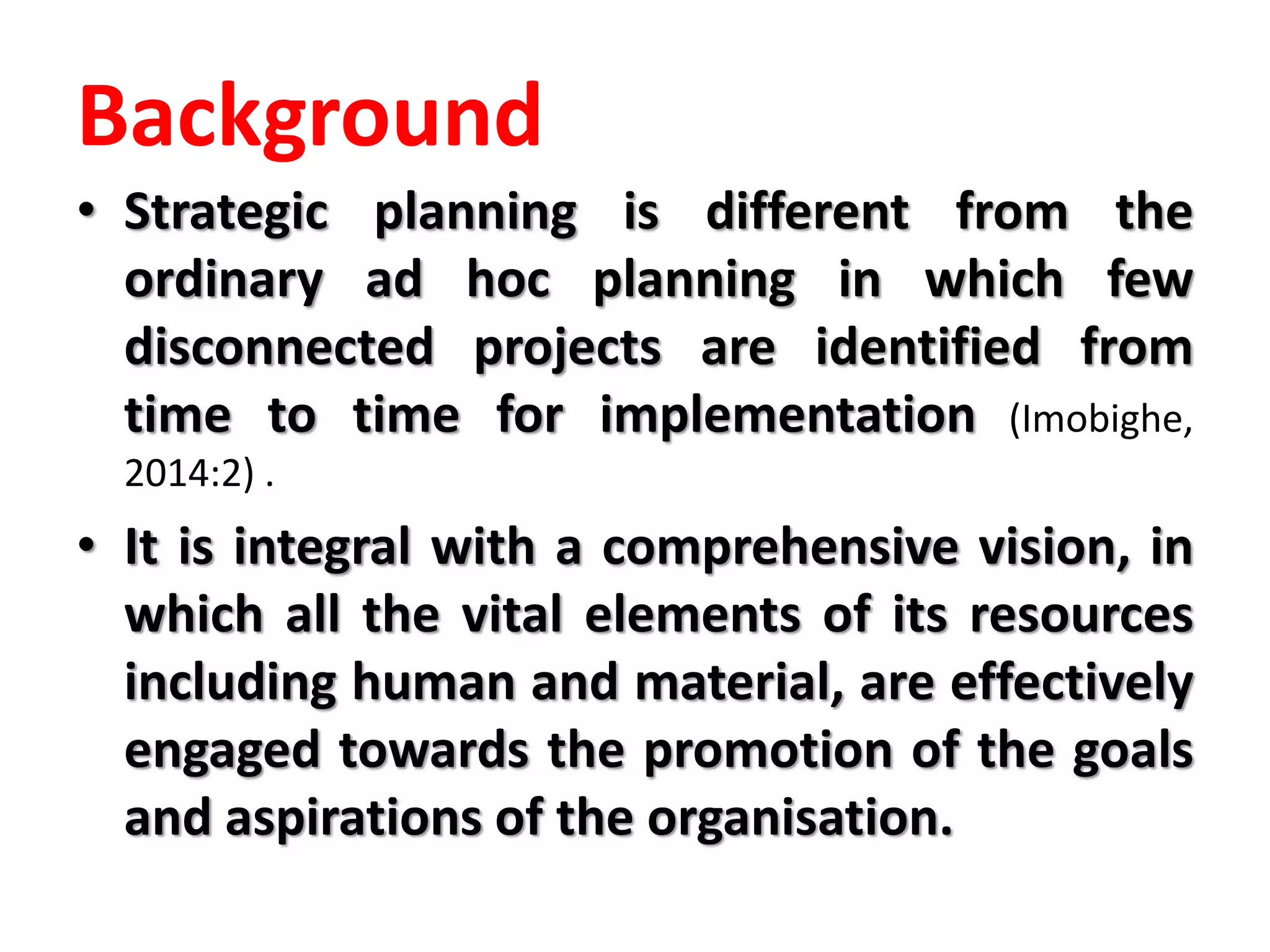 Background

• Strategic planning is different from the ordinary ad hoc planning in which few disconnected projects are identified from time to time for implementation (Imobighe, 2014:2) .

• It is integral with a comprehensive vision, in which all the vital elements of its resources including human and material, are effectively engaged towards the promotion of the goals and aspirations of the organisation.